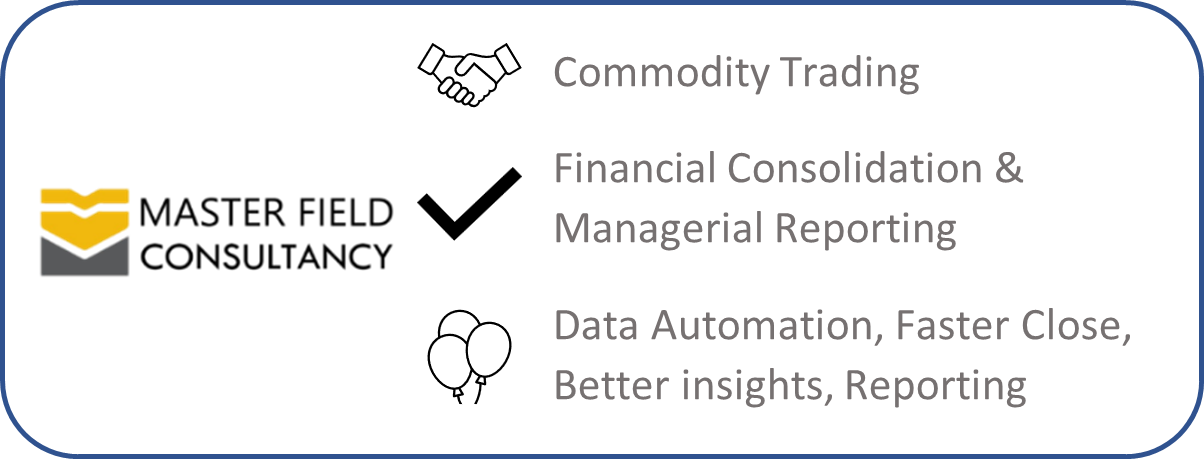 MASTER FIELD
CONSULTANCY

Commodity Trading

Financial Consolidation & Managerial Reporting

Data Automation, Faster Close, Better insights, Reporting